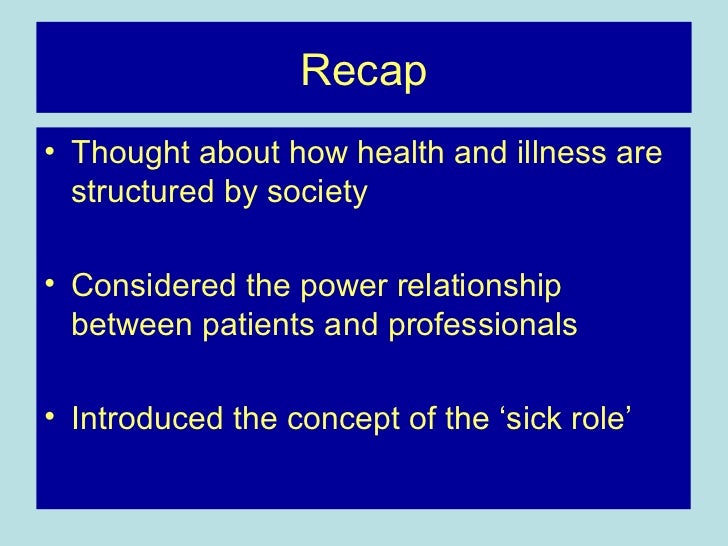 Recap

• Thought about how health and illness are structured by society

• Considered the power relationship between patients and professionals

• Introduced the concept of the ‘sick role’